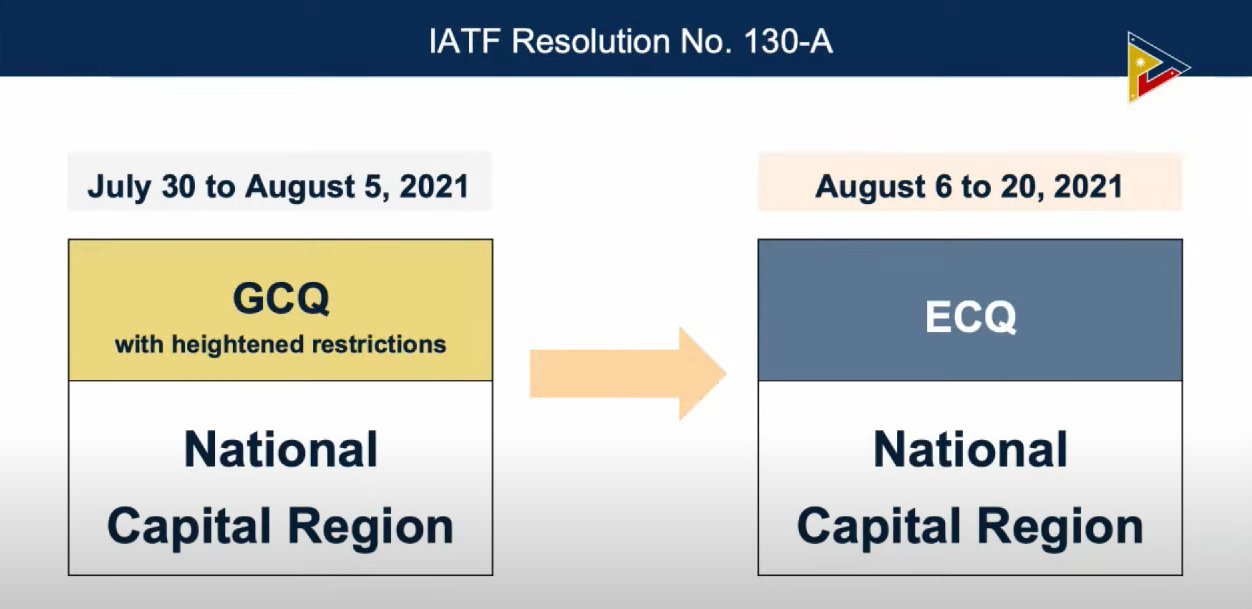 IATF Resolution No. 130-A

July 30 to August 5, 2021

GCQ
with heightened restrictions

National Capital Region

August 6 to 20, 2021

ECQ

National Capital Region